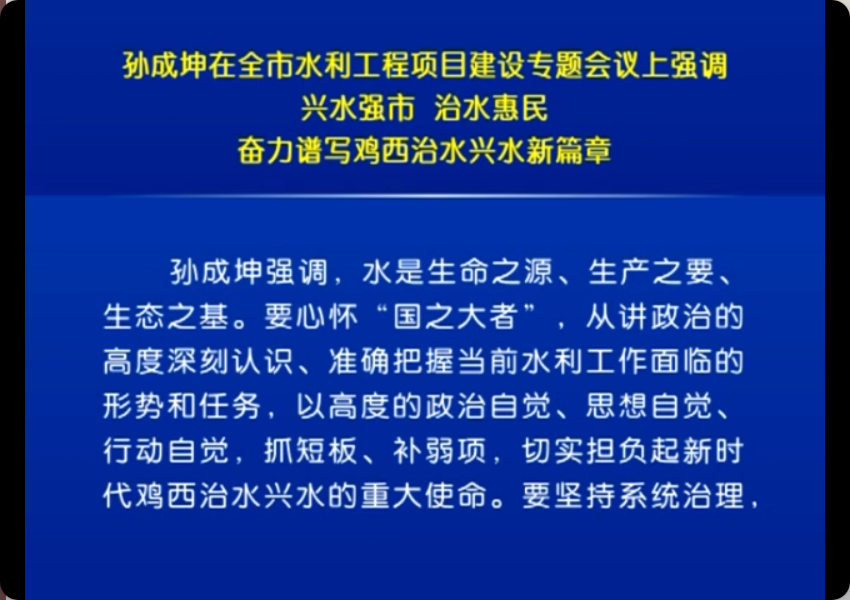 孙成坤在全市水利工程项目建设专题会议上强调
兴水强市 治水惠民
奋力谱写鸡西治水兴水新篇章

孙成坤强调，水是生命之源、生产之要、生态之基。要心怀“国之大者”，从讲政治的高度深刻认识、准确把握当前水利工作面临的形势和任务，以高度的政治自觉、思想自觉、行动自觉，抓短板、补弱项，切实担负起新时代鸡西治水兴水的重大使命。要坚持系统治理，